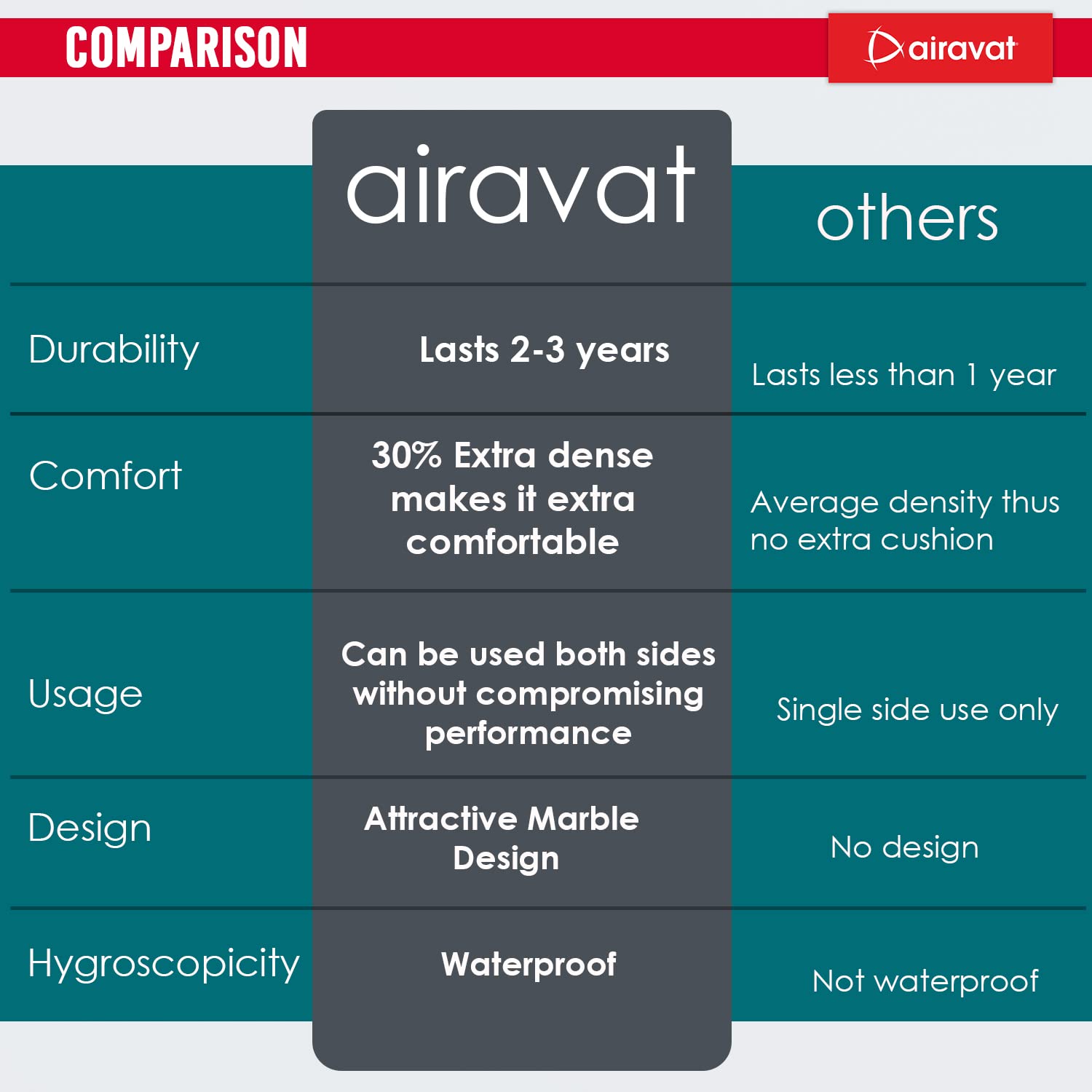 COMPARISON

airavat

| | airavat | others |
|---|---|---|
| Durability | Lasts 2-3 years | Lasts less than 1 year |
| Comfort | 30% Extra dense makes it extra comfortable | Average density thus no extra cushion |
| Usage | Can be used both sides without compromising performance | Single side use only |
| Design | Attractive Marble Design | No design |
| Hygroscopicity | Waterproof | Not waterproof |